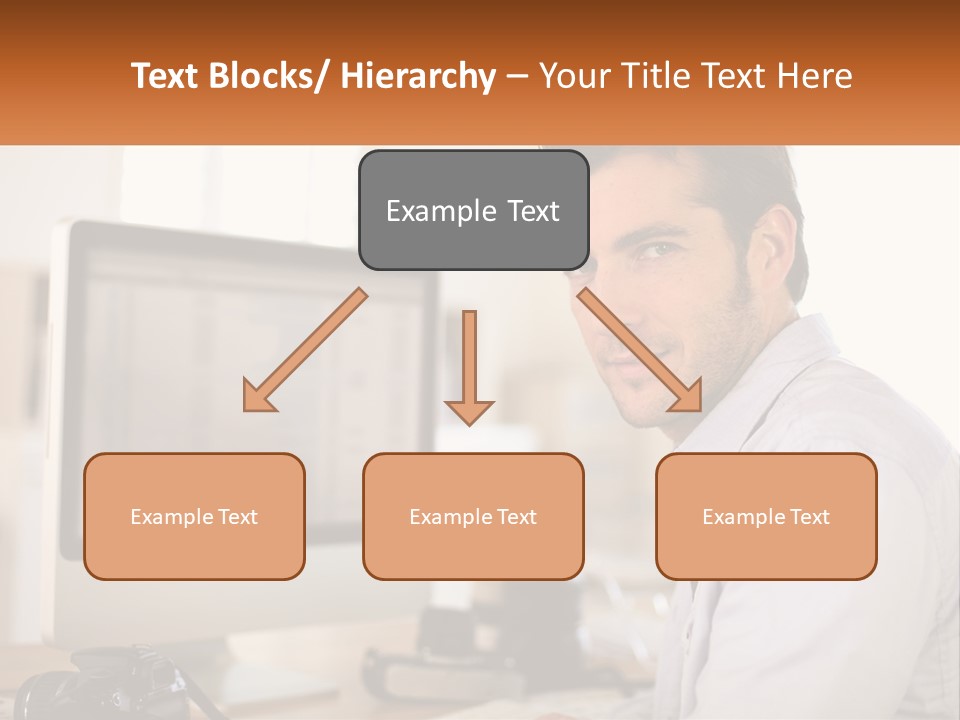 Text Blocks/ Hierarchy – Your Title Text Here

Example Text

Example Text

Example Text

Example Text